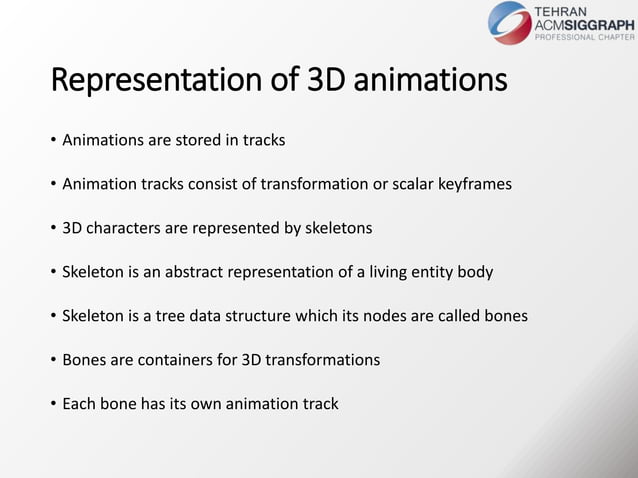 TEHRAN
ACMSIGGRAPH
PROFESSIONAL CHAPTER

Representation of 3D animations

• Animations are stored in tracks

• Animation tracks consist of transformation or scalar keyframes

• 3D characters are represented by skeletons

• Skeleton is an abstract representation of a living entity body

• Skeleton is a tree data structure which its nodes are called bones

• Bones are containers for 3D transformations

• Each bone has its own animation track